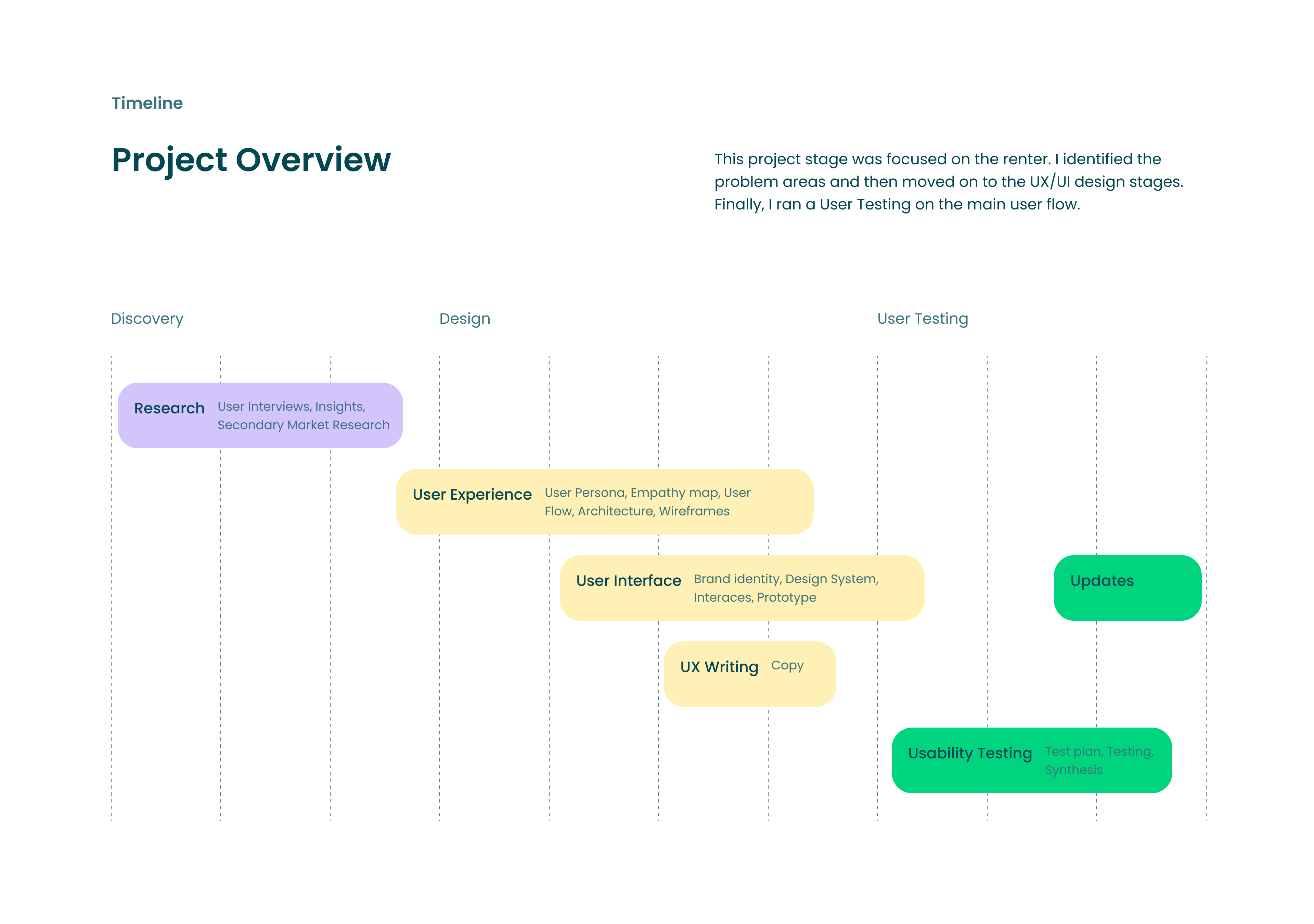 Timeline

Project Overview

This project stage was focused on the renter. I identified the problem areas and then moved on to the UX/UI design stages. Finally, I ran a User Testing on the main user flow.

Discovery

Design

User Testing

Research User Interviews, Insights, Secondary Market Research

User Experience User Persona, Empathy map, User Flow, Architecture, Wireframes

User Interface Brand identity, Design System, Interaces, Prototype

Updates

UX Writing Copy

Usability Testing Test plan, Testing, Synthesis